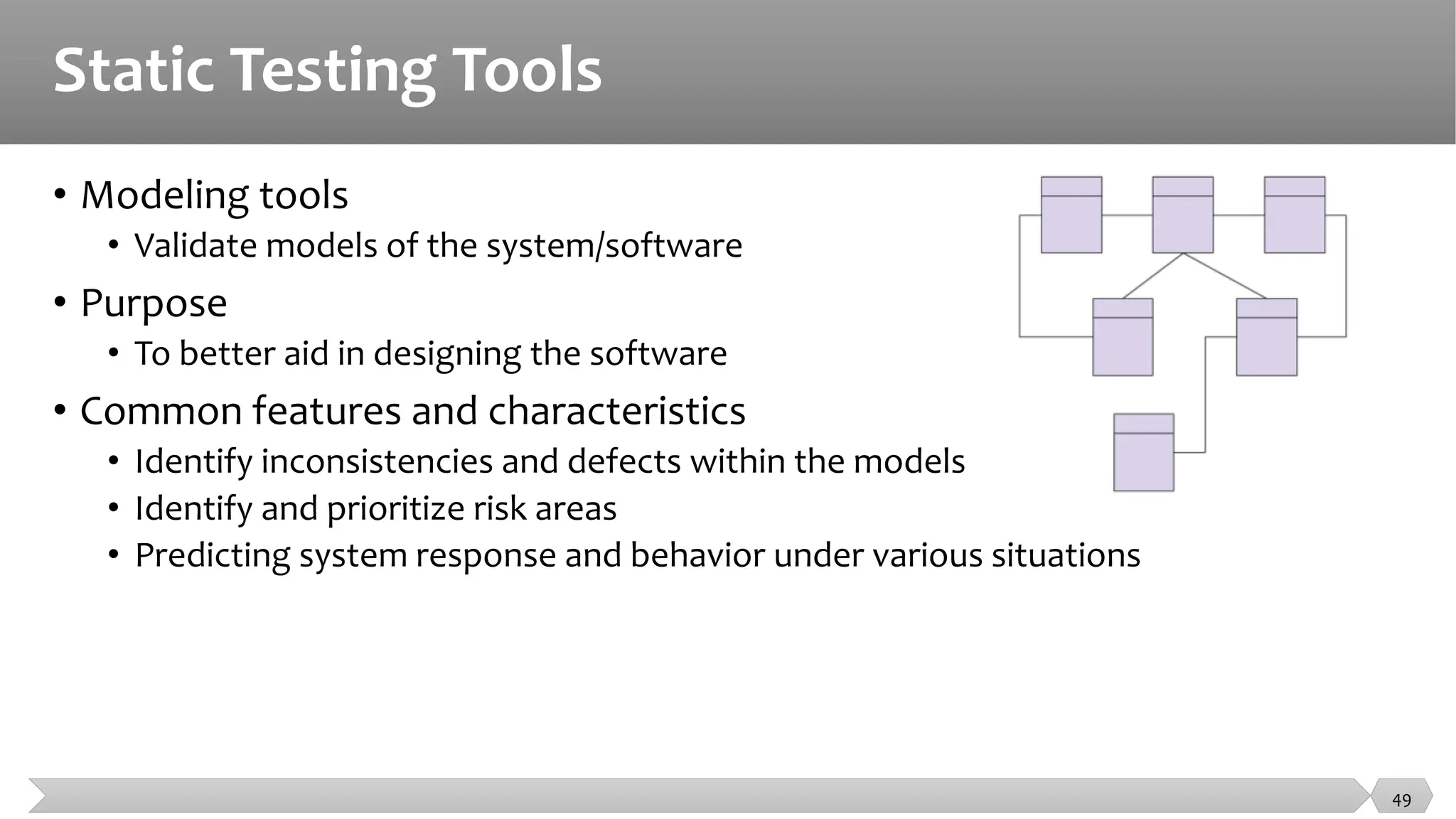 Static Testing Tools

• Modeling tools
  • Validate models of the system/software
• Purpose
  • To better aid in designing the software
• Common features and characteristics
  • Identify inconsistencies and defects within the models
  • Identify and prioritize risk areas
  • Predicting system response and behavior under various situations

49